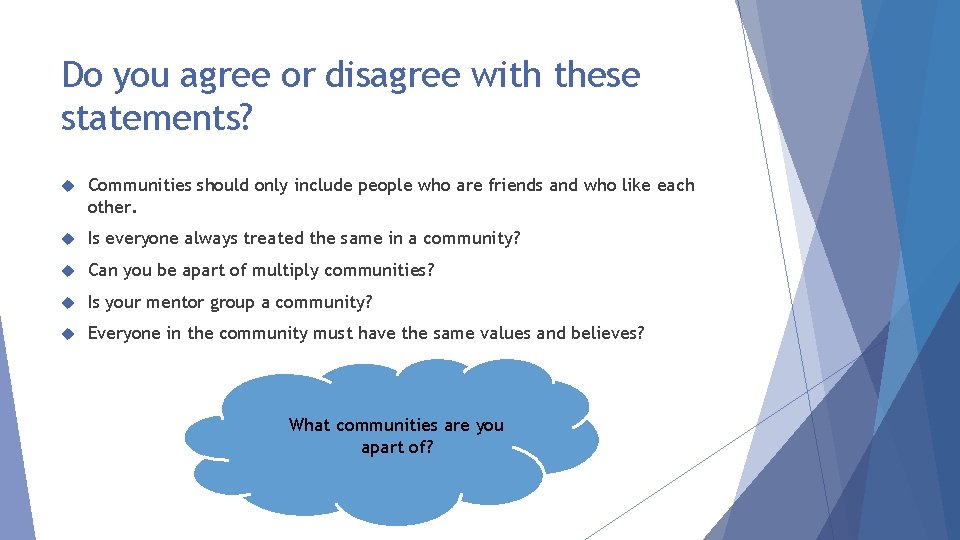 Do you agree or disagree with these statements?

Communities should only include people who are friends and who like each other.

Is everyone always treated the same in a community?

Can you be apart of multiply communities?

Is your mentor group a community?

Everyone in the community must have the same values and believes?

What communities are you apart of?